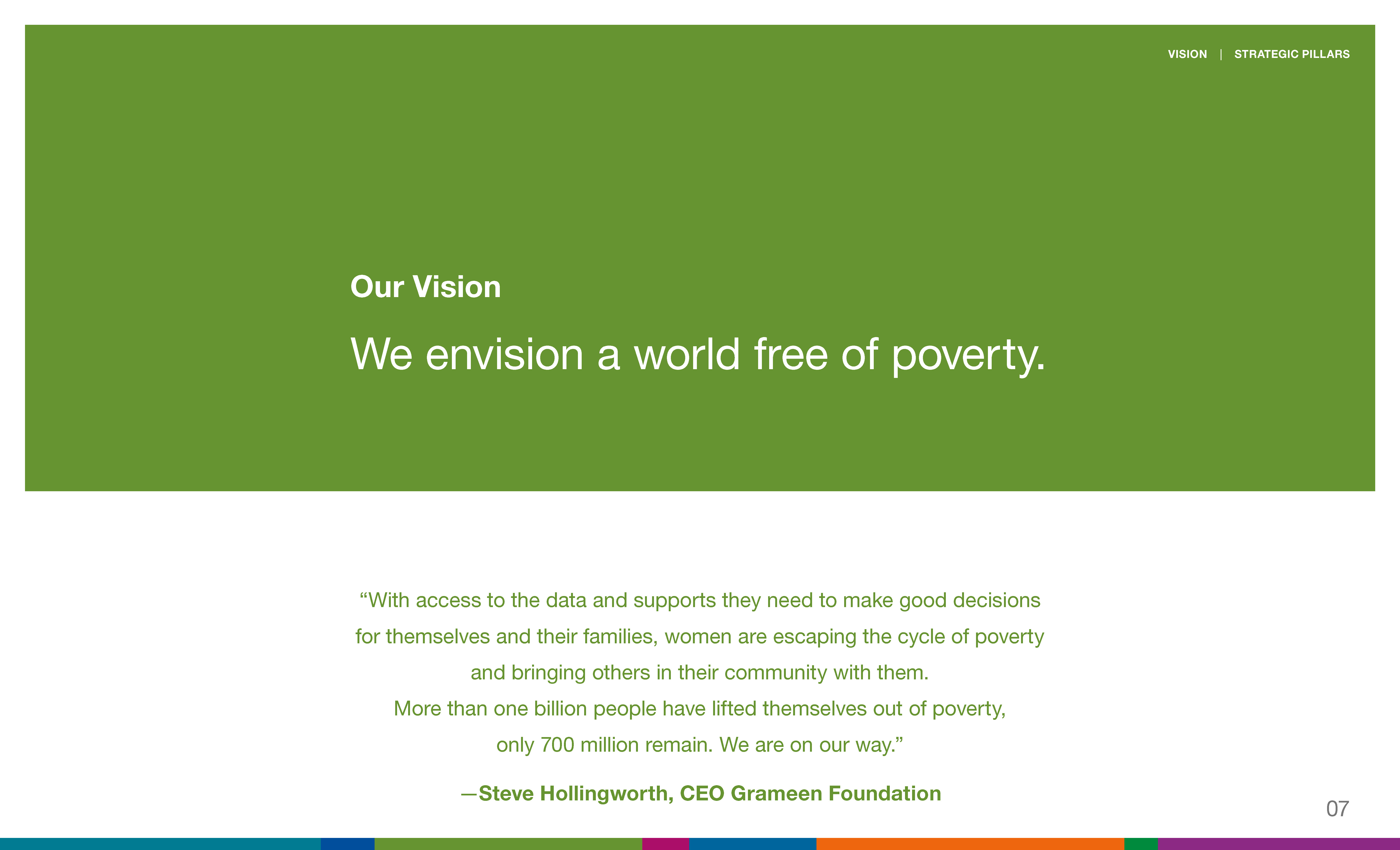 VISION | STRATEGIC PILLARS

Our Vision

We envision a world free of poverty.

“With access to the data and supports they need to make good decisions for themselves and their families, women are escaping the cycle of poverty and bringing others in their community with them. More than one billion people have lifted themselves out of poverty, only 700 million remain. We are on our way.”

—Steve Hollingworth, CEO Grameen Foundation

07